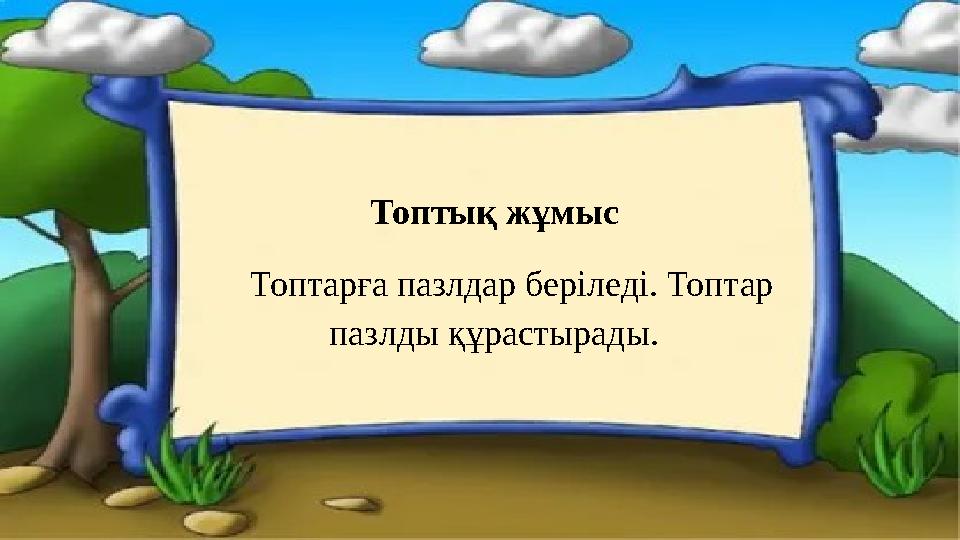 Топтық жұмыс

Топтарға пазлдар беріледі. Топтар пазлды құрастырады.